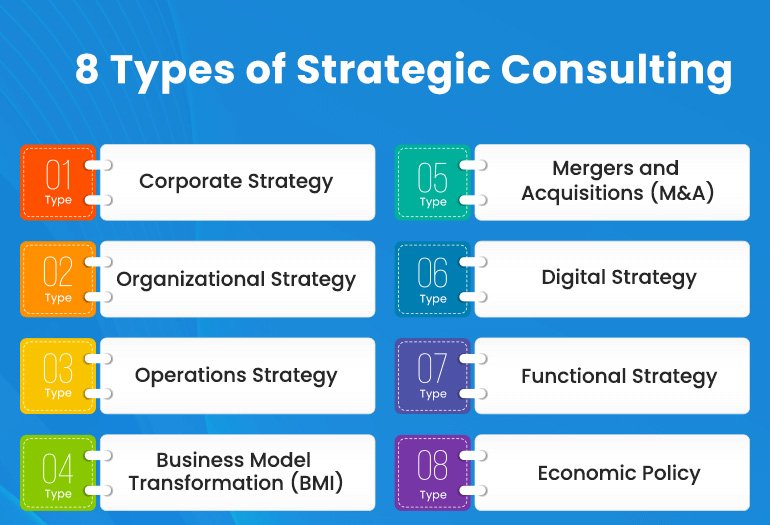 8 Types of Strategic Consulting

01 Type
Corporate Strategy

02 Type
Organizational Strategy

03 Type
Operations Strategy

04 Type
Business Model Transformation (BMI)

05 Type
Mergers and Acquisitions (M&A)

06 Type
Digital Strategy

07 Type
Functional Strategy

08 Type
Economic Policy